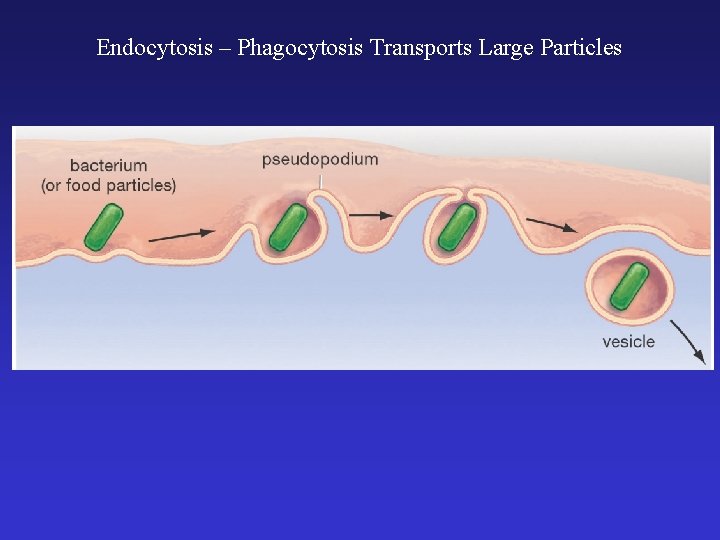 Endocytosis – Phagocytosis Transports Large Particles

bacterium
(or food particles)

pseudopodium

vesicle